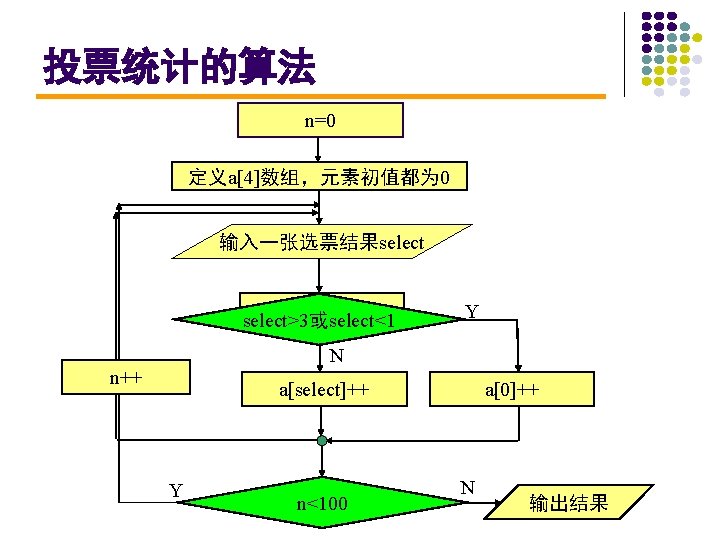 投票统计的算法

n=0

定义a[4]数组，元素初值都为0

输入一张选票结果select

select>3或select<1

Y

N

n++

a[select]++

a[0]++

Y

n<100

N

输出结果